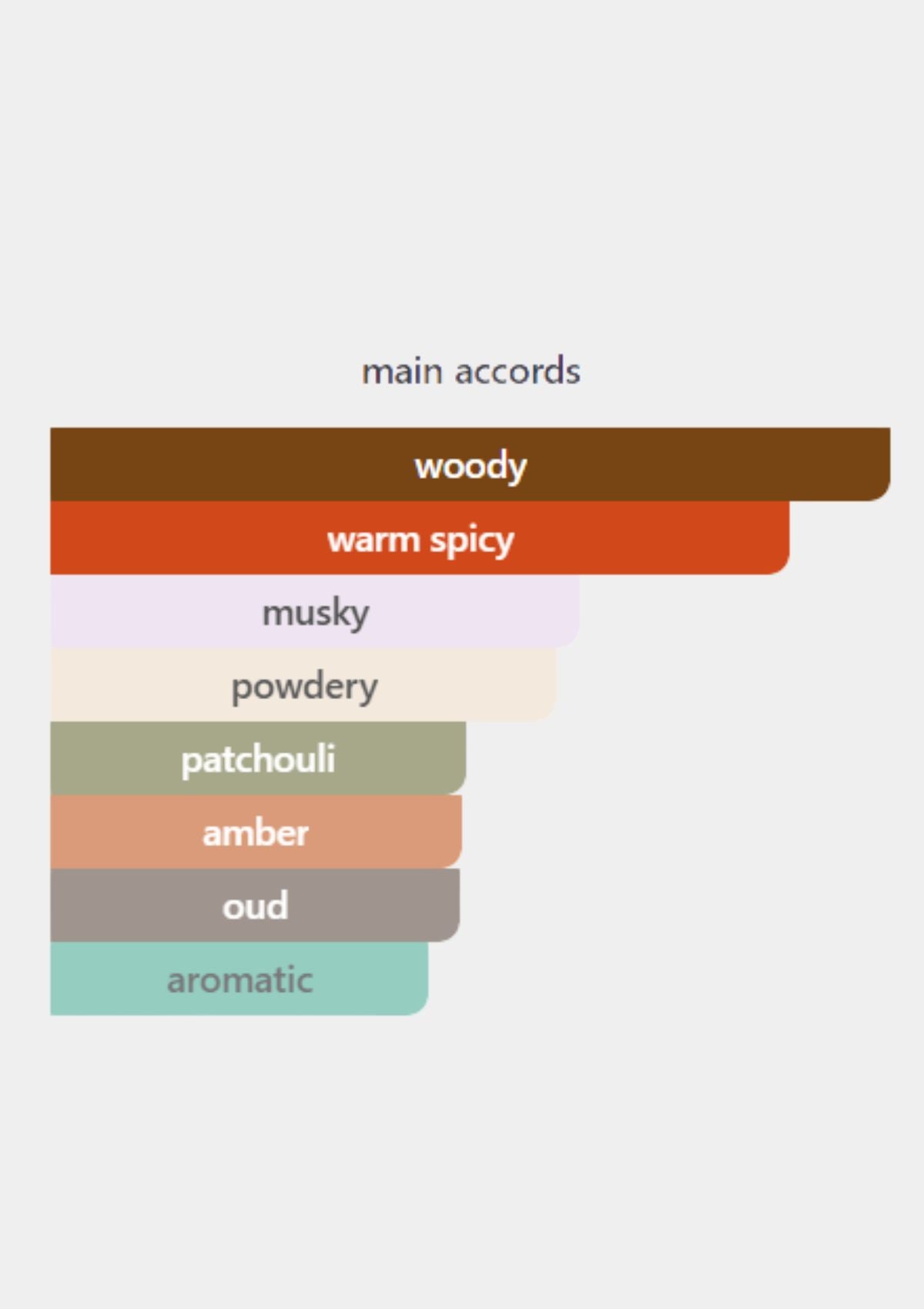 main accords

woody

warm spicy

musky

powdery

patchouli

amber

oud

aromatic